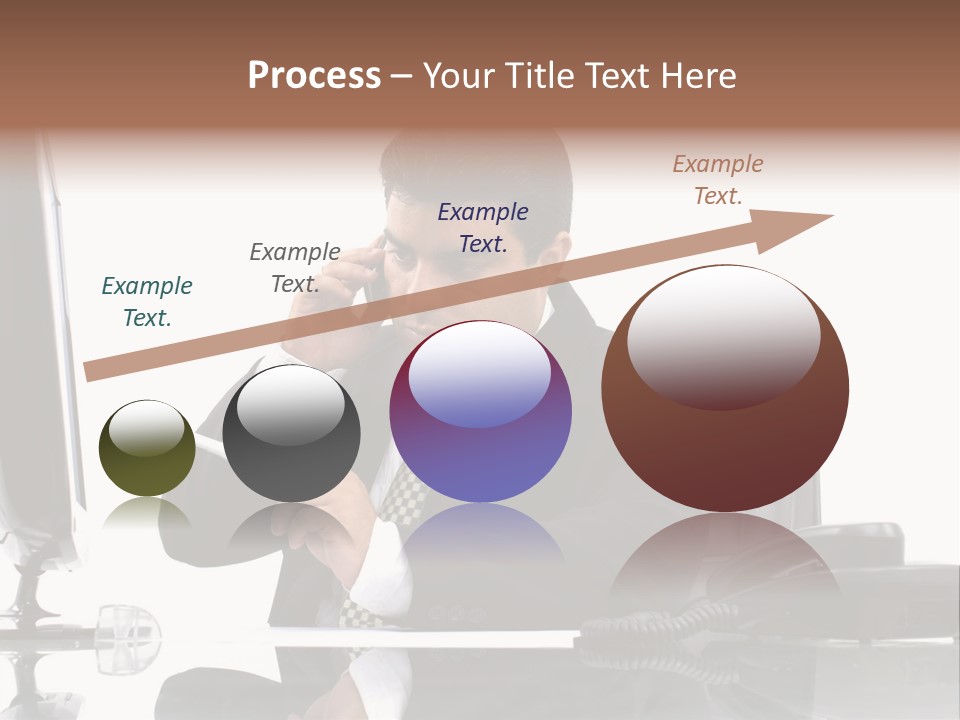 Process – Your Title Text Here

Example Text.

Example Text.

Example Text.

Example Text.